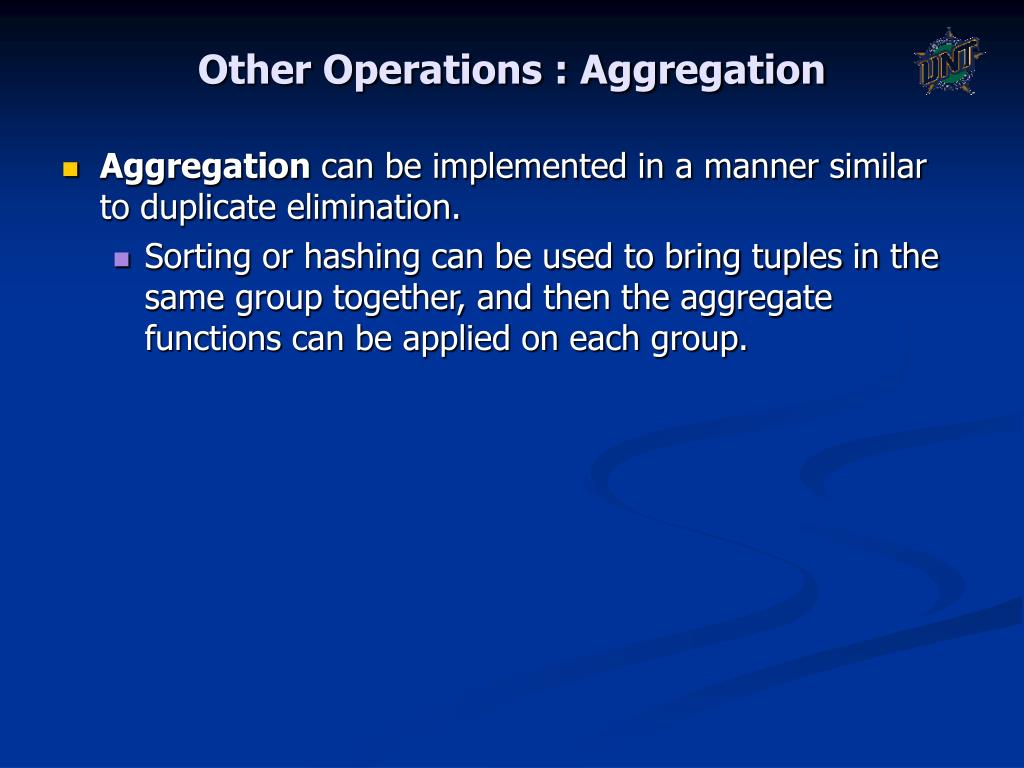 Other Operations : Aggregation

UNT

Aggregation can be implemented in a manner similar to duplicate elimination.

Sorting or hashing can be used to bring tuples in the same group together, and then the aggregate functions can be applied on each group.